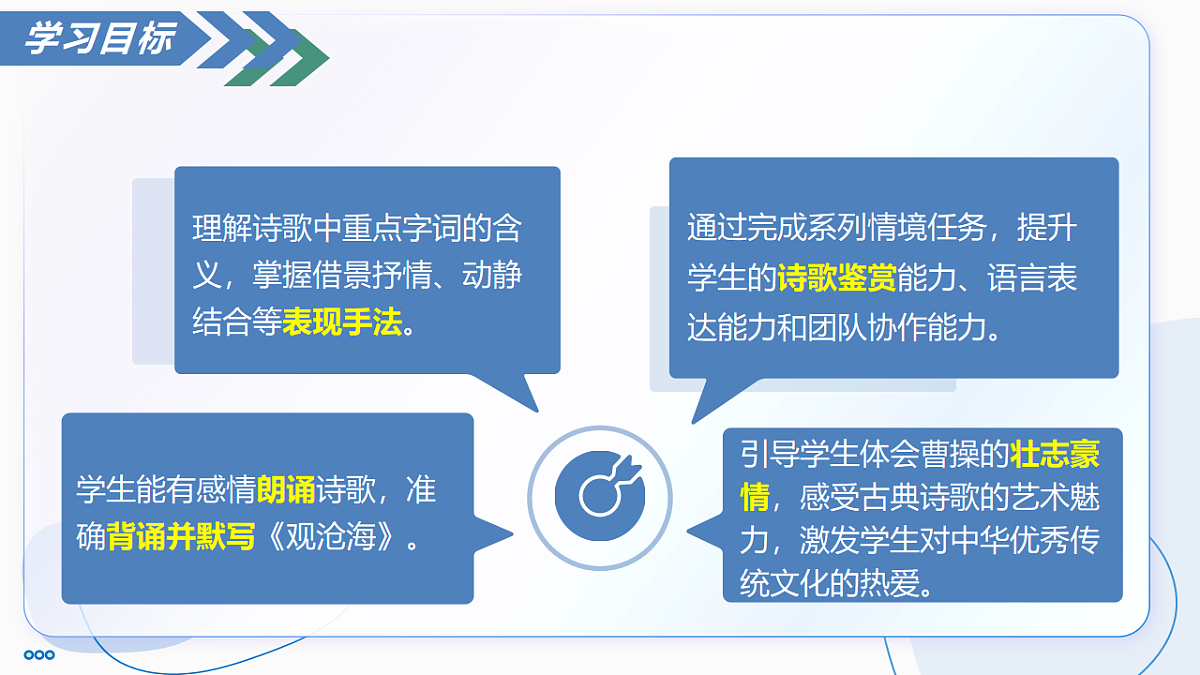 学习目标

理解诗歌中重点字词的含义，掌握借景抒情、动静结合等表现手法。

通过完成系列情境任务，提升学生的诗歌鉴赏能力、语言表达能力和团队协作能力。

学生能有感情朗诵诗歌，准确背诵并默写《观沧海》。

引导学生体会曹操的壮志豪情，感受古典诗歌的艺术魅力，激发学生对中华优秀传统文化的热爱。